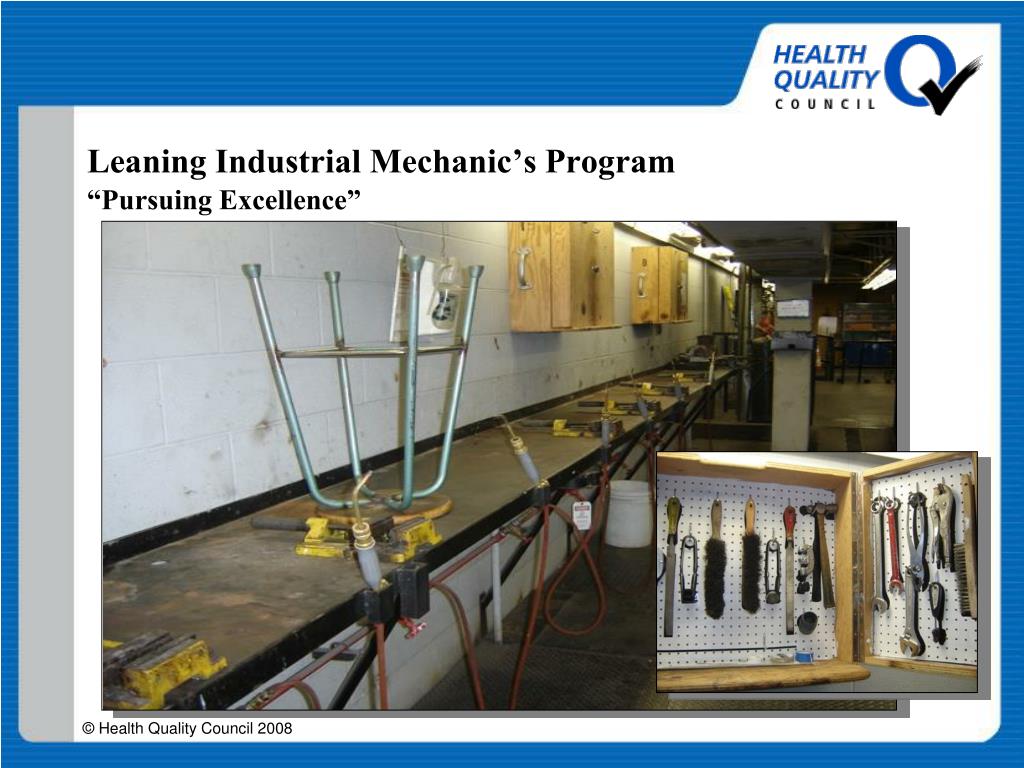 HEALTH QUALITY COUNCIL

Leaning Industrial Mechanic’s Program
“Pursuing Excellence”

© Health Quality Council 2008